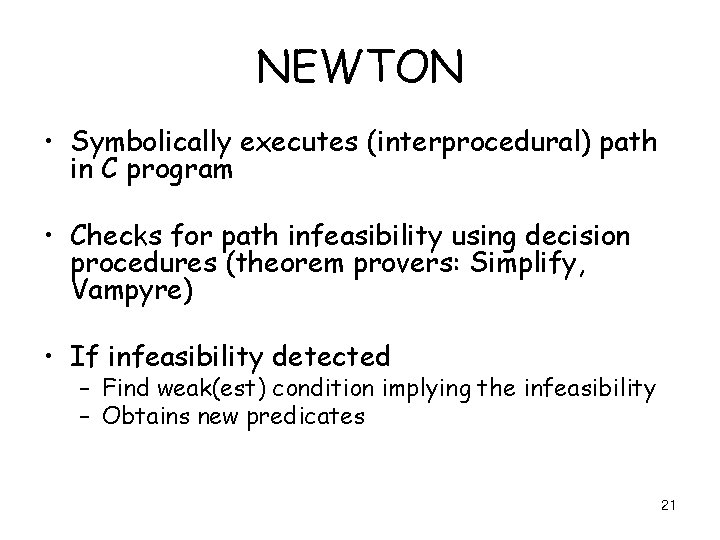 NEWTON

• Symbolically executes (interprocedural) path in C program

• Checks for path infeasibility using decision procedures (theorem provers: Simplify, Vampyre)

• If infeasibility detected
– Find weak(est) condition implying the infeasibility
– Obtains new predicates

21